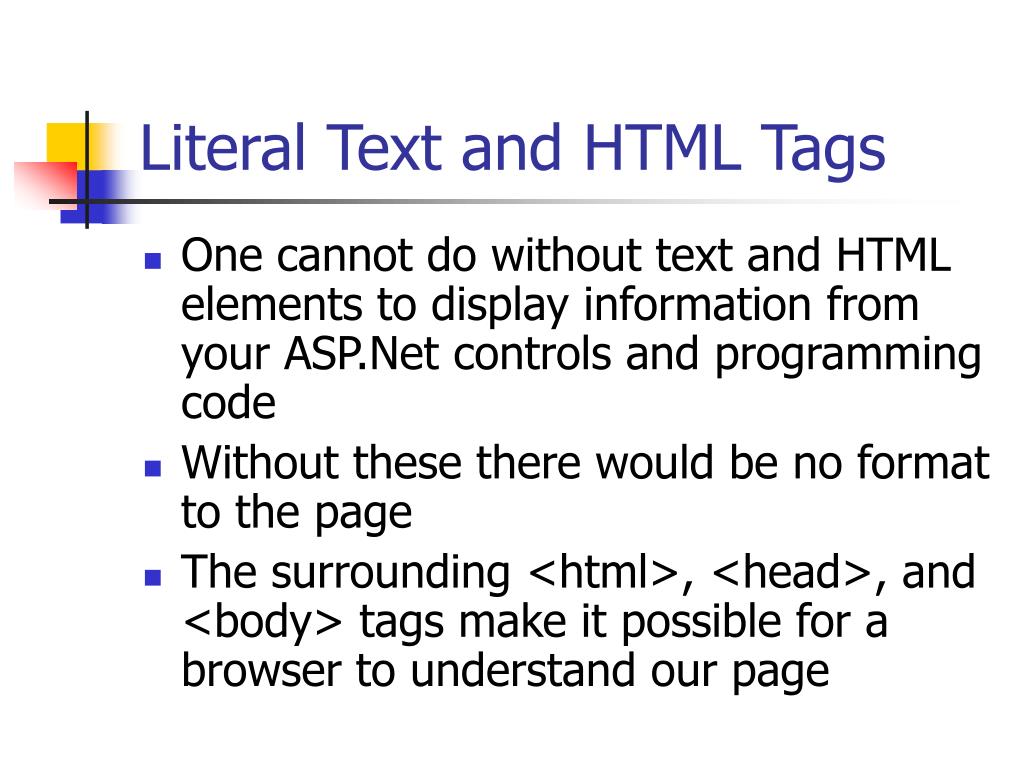 Literal Text and HTML Tags

- One cannot do without text and HTML elements to display information from your ASP.Net controls and programming code
- Without these there would be no format to the page
- The surrounding <html>, <head>, and <body> tags make it possible for a browser to understand our page